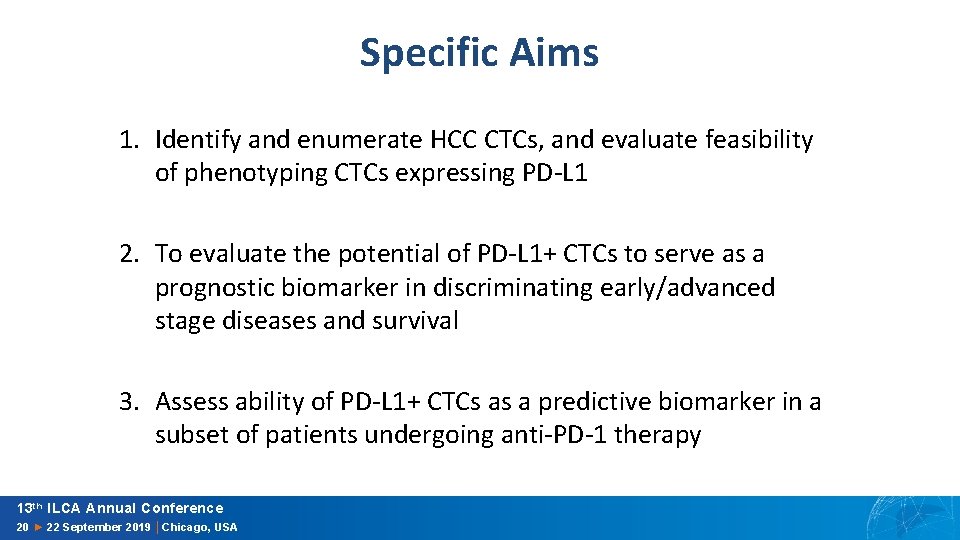 Specific Aims

1. Identify and enumerate HCC CTCs, and evaluate feasibility of phenotyping CTCs expressing PD-L1

2. To evaluate the potential of PD-L1+ CTCs to serve as a prognostic biomarker in discriminating early/advanced stage diseases and survival

3. Assess ability of PD-L1+ CTCs as a predictive biomarker in a subset of patients undergoing anti-PD-1 therapy

13th ILCA Annual Conference
20 ► 22 September 2019 | Chicago, USA